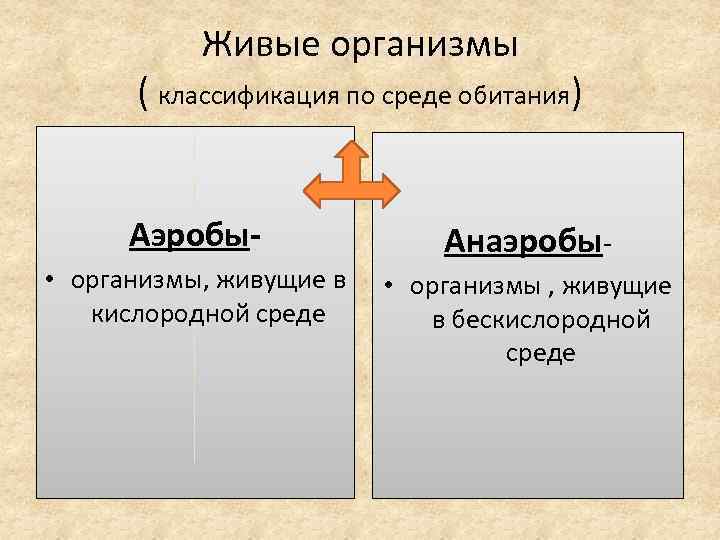 Живые организмы
( классификация по среде обитания)

Аэробы-
• организмы, живущие в кислородной среде

Анаэробы-
• организмы , живущие в бескислородной среде